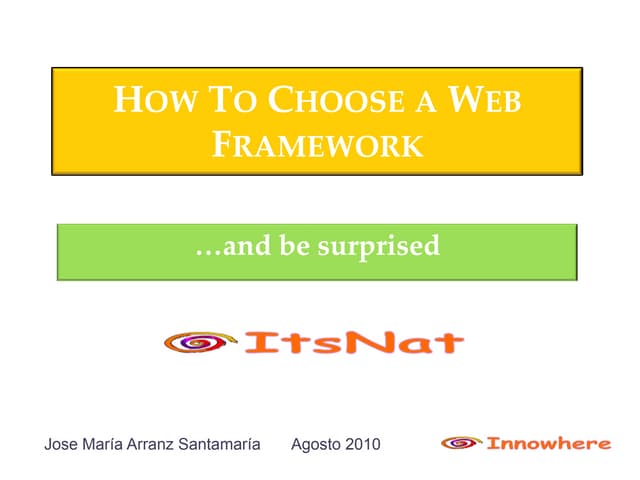 HOW TO CHOOSE A WEB FRAMEWORK

…and be surprised

ItsNat

Jose María Arranz Santamaría Agosto 2010

Innowhere